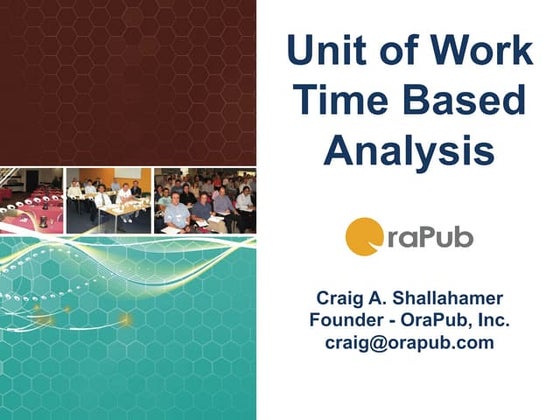 Unit of Work Time Based Analysis

OraPub

Craig A. Shallahamer
Founder - OraPub, Inc.
craig@orapub.com